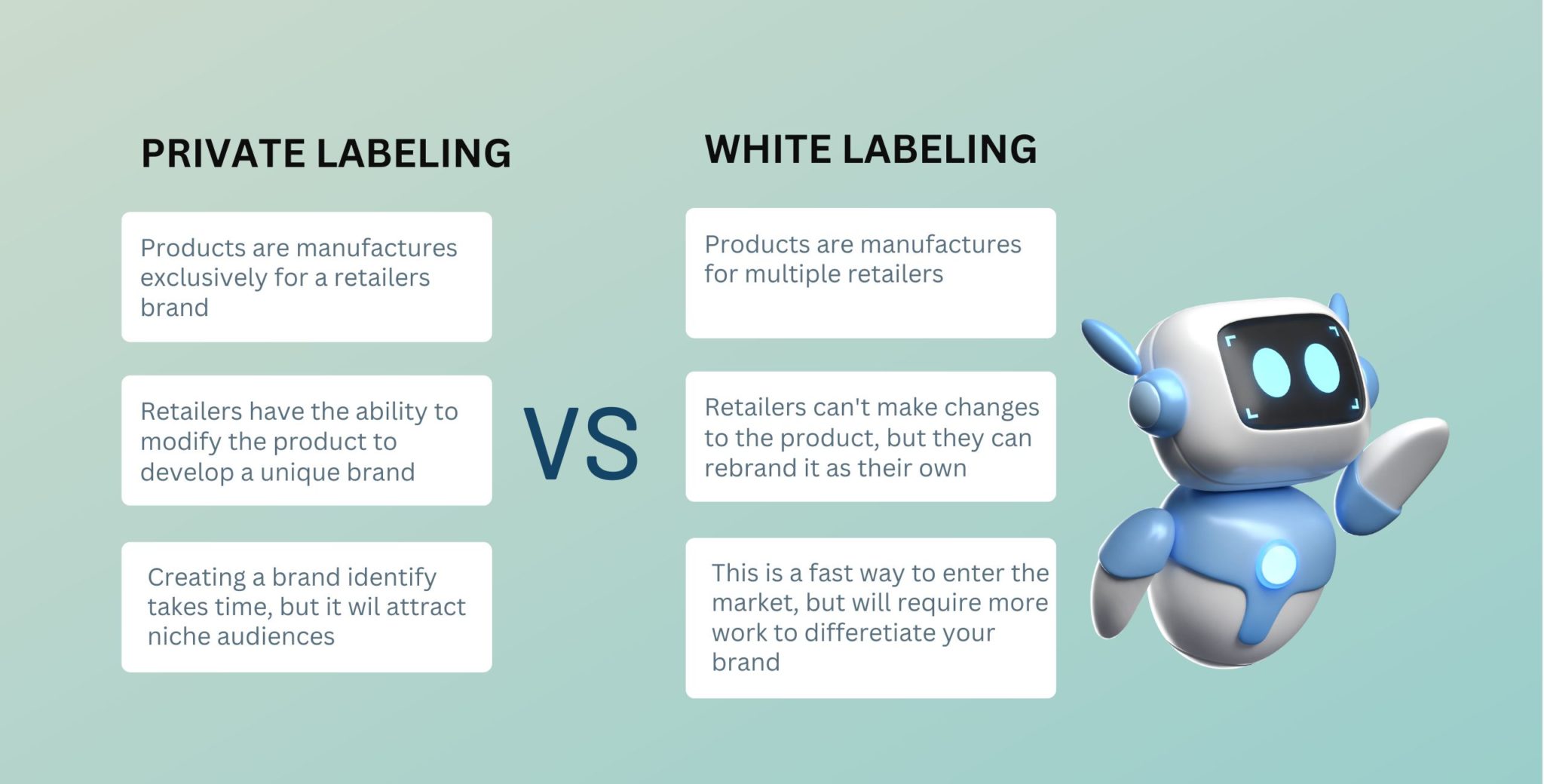 PRIVATE LABELING

Products are manufactures exclusively for a retailers brand

Retailers have the ability to modify the product to develop a unique brand

Creating a brand identify takes time, but it wil attract niche audiences

VS

WHITE LABELING

Products are manufactures for multiple retailers

Retailers can't make changes to the product, but they can rebrand it as their own

This is a fast way to enter the market, but will require more work to differetiate your brand